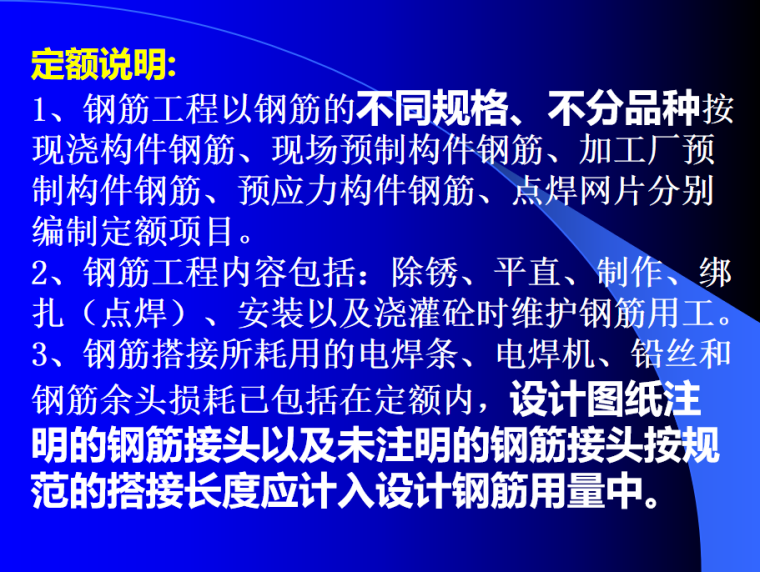 定额说明:
1、钢筋工程以钢筋的不同规格、不分品种按现浇构件钢筋、现场预制构件钢筋、加工厂预制构件钢筋、预应力构件钢筋、点焊网片分别编制定额项目。
2、钢筋工程内容包括：除锈、平直、制作、绑扎（点焊）、安装以及浇灌砼时维护钢筋用工。
3、钢筋搭接所耗用的电焊条、电焊机、铅丝和钢筋余头损耗已包括在定额内，设计图纸注明的钢筋接头以及未注明的钢筋接头按规范的搭接长度应计入设计钢筋用量中。